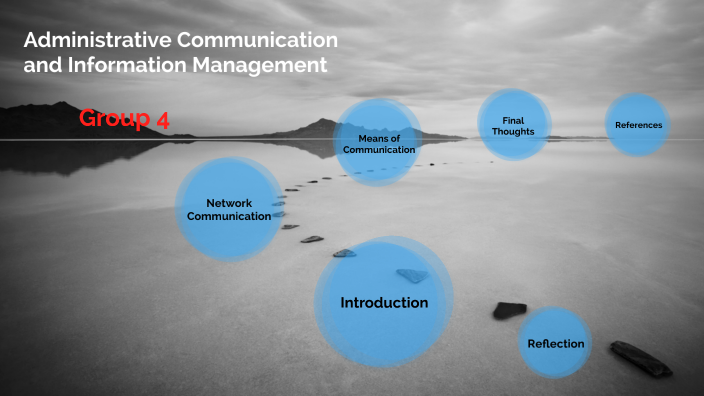 Administrative Communication and Information Management

Group 4

Means of Communication

Final Thoughts

References

Network Communication

Introduction

Reflection